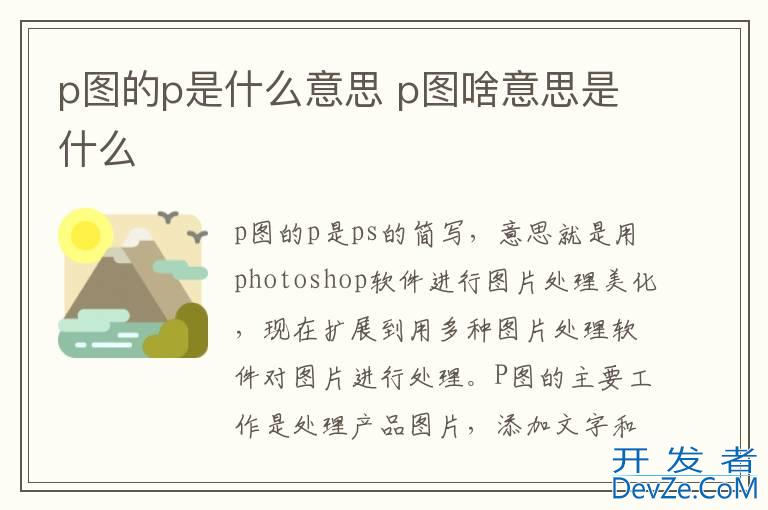 p图的p是什么意思 p图啥意思是什么

p图的p是ps的简写，意思就是用photoshop软件进行图片处理美化，现在扩展到用多种图片处理软件对图片进行处理。P图的主要工作是处理产品图片，添加文字和

开发者
DevZe.CoM